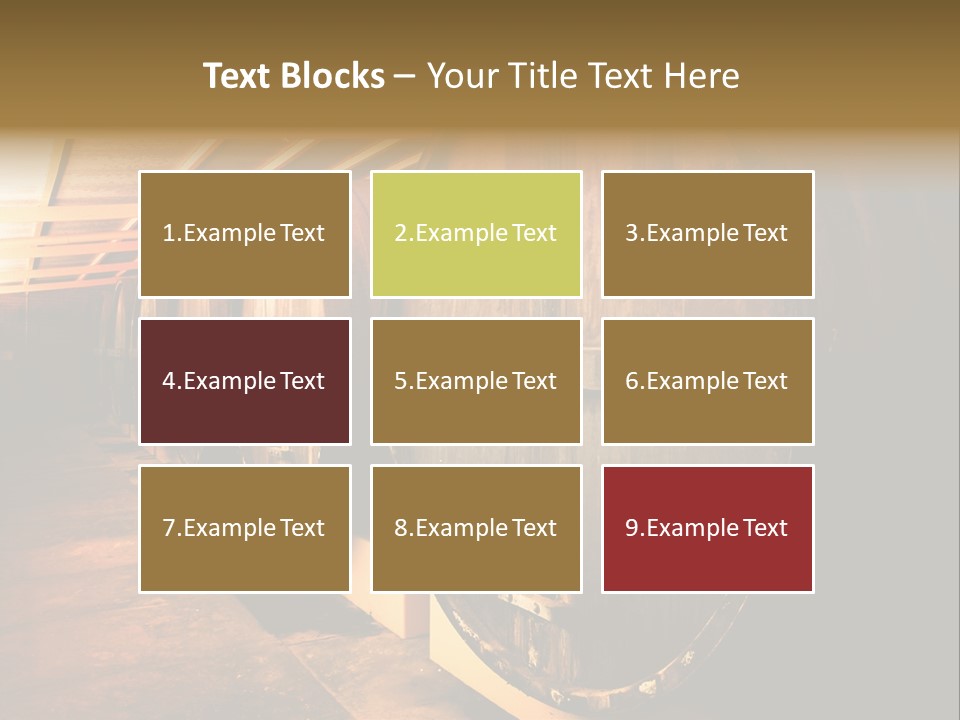 Text Blocks – Your Title Text Here

1.Example Text

2.Example Text

3.Example Text

4.Example Text

5.Example Text

6.Example Text

7.Example Text

8.Example Text

9.Example Text